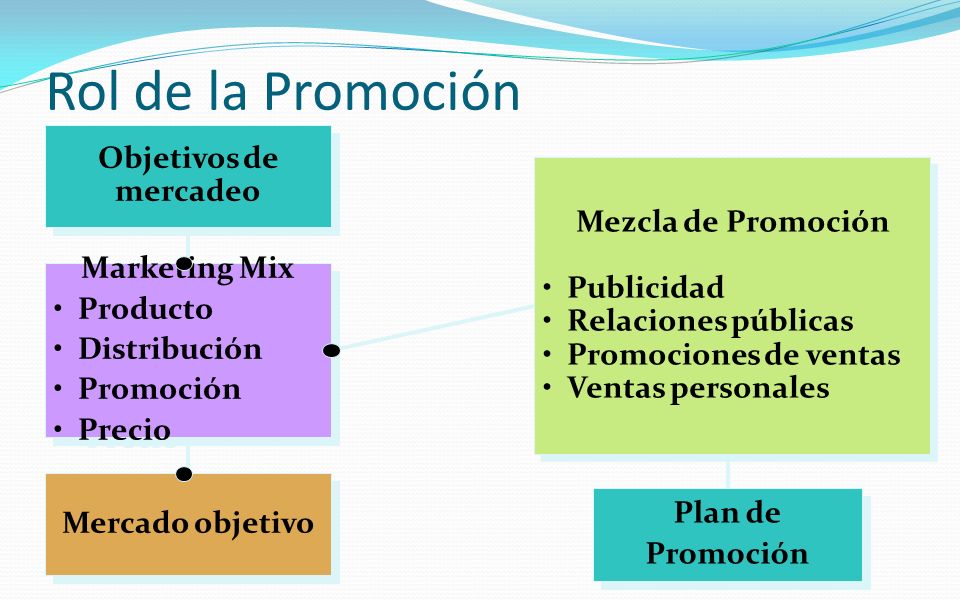 Rol de la Promoción

Objetivos de mercadeo

Marketing Mix
• Producto
• Distribución
• Promoción
• Precio

Mercado objetivo

Mezcla de Promoción

• Publicidad
• Relaciones públicas
• Promociones de ventas
• Ventas personales

Plan de Promoción